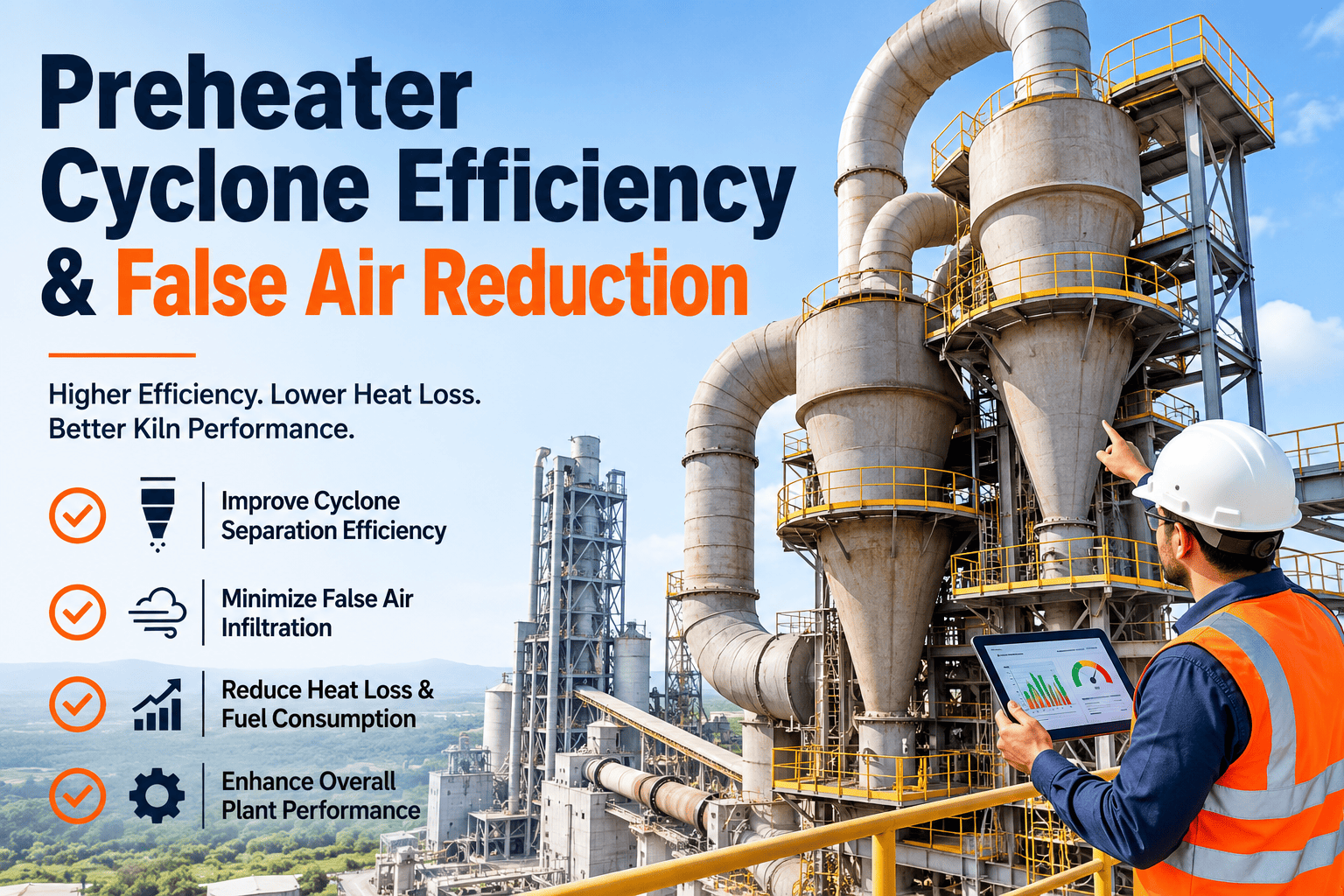 Preheater Cyclone Efficiency & False Air Reduction

Higher Efficiency. Lower Heat Loss. Better Kiln Performance.

Improve Cyclone Separation Efficiency

Minimize False Air Infiltration

Reduce Heat Loss & Fuel Consumption

Enhance Overall Plant Performance